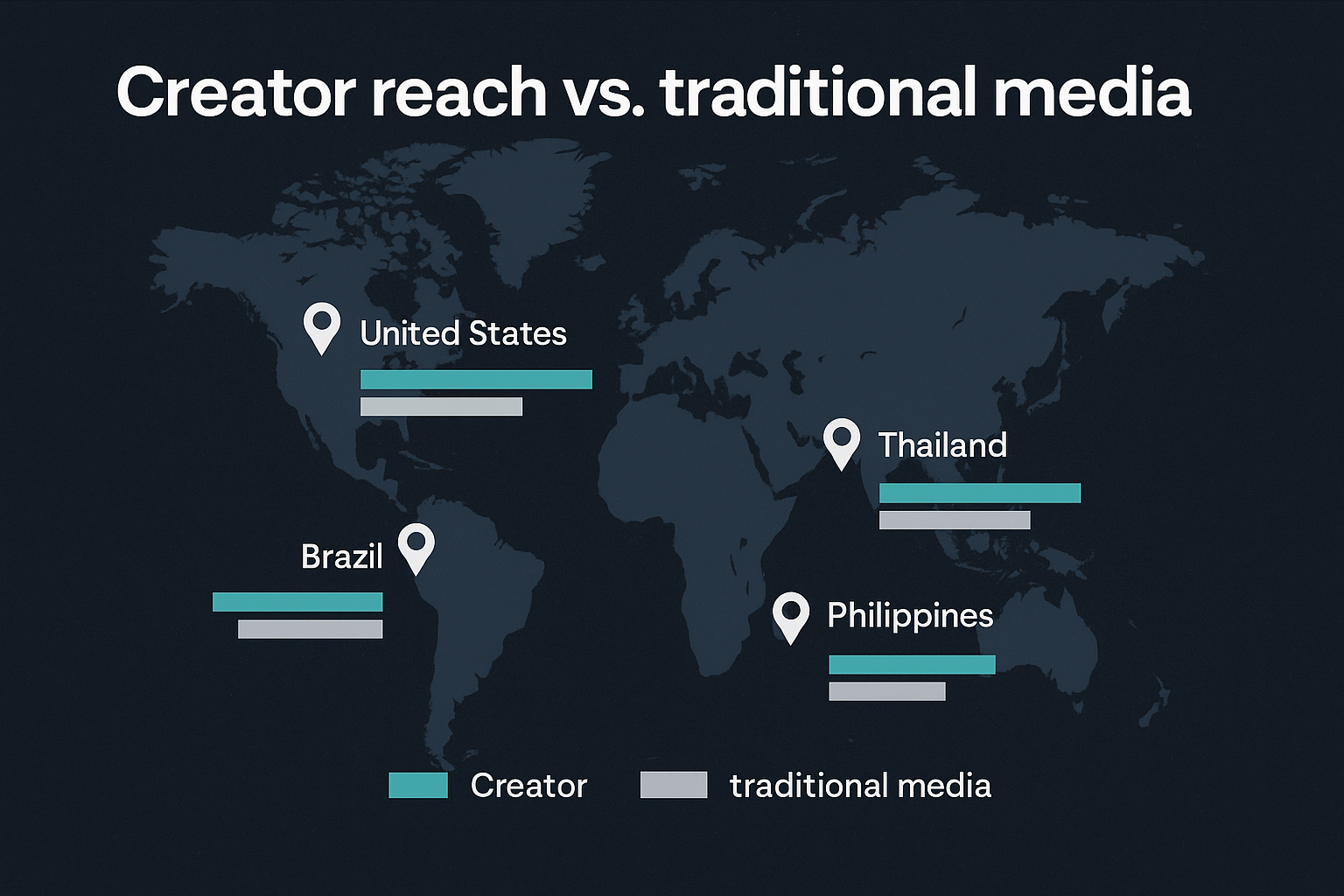 Creator reach vs. traditional media

United States

Thailand

Brazil

Philippines

Creator traditional media